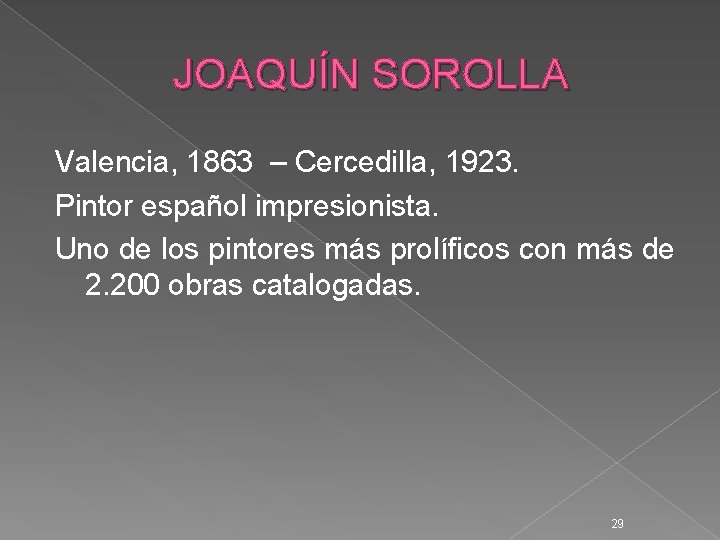 JOAQUÍN SOROLLA

Valencia, 1863 – Cercedilla, 1923.

Pintor español impresionista.

Uno de los pintores más prolíficos con más de 2.200 obras catalogadas.

29